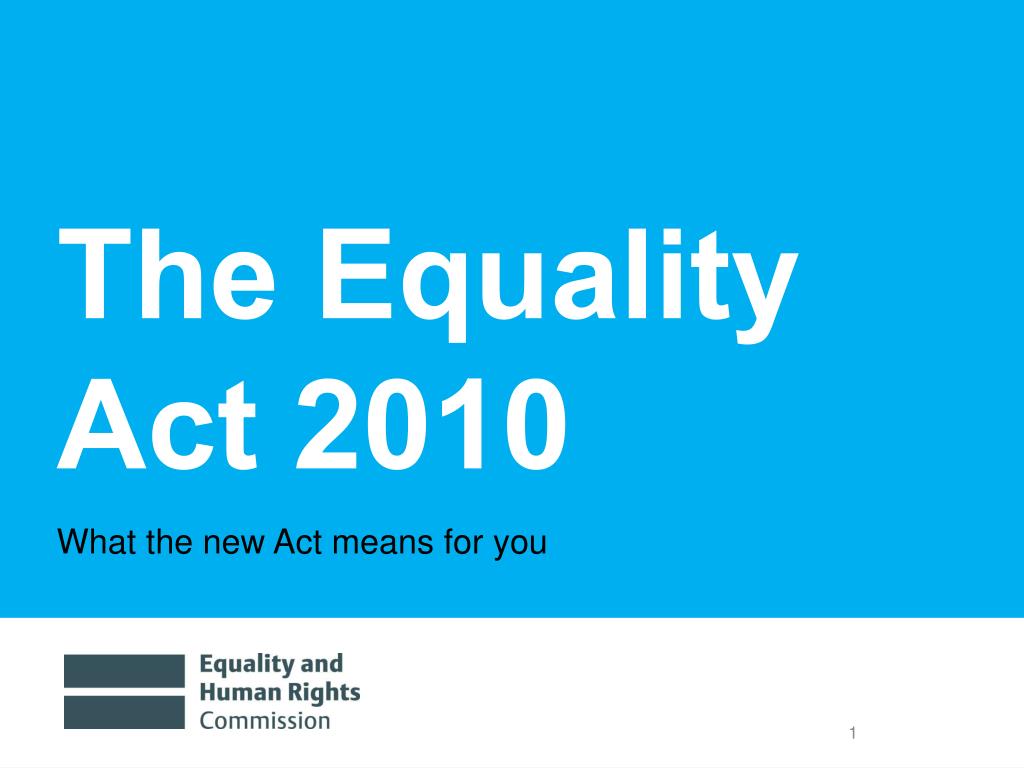 The Equality Act 2010

What the new Act means for you

Equality and Human Rights Commission

1